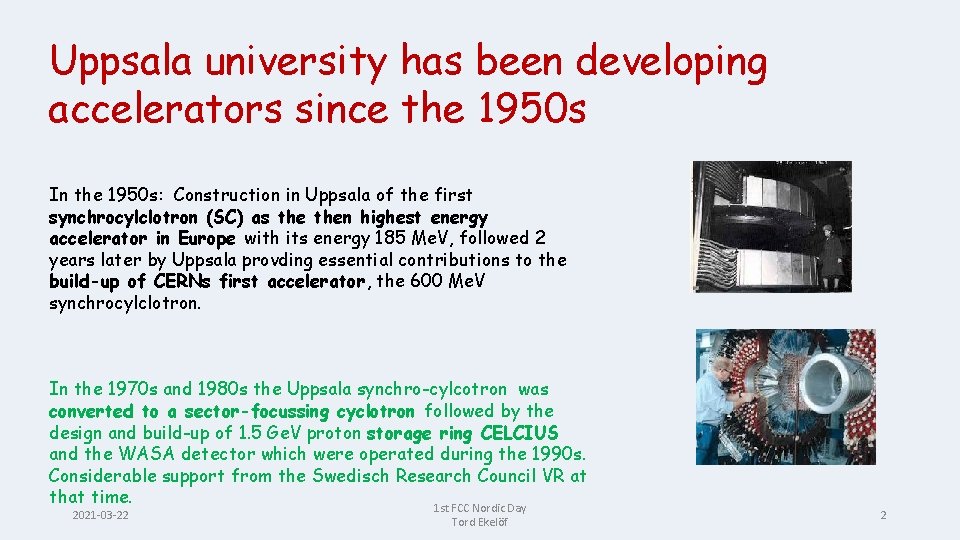 Uppsala university has been developing accelerators since the 1950s

In the 1950s: Construction in Uppsala of the first synchrocylclotron (SC) as the then highest energy accelerator in Europe with its energy 185 MeV, followed 2 years later by Uppsala provding essential contributions to the build-up of CERNs first accelerator, the 600 MeV synchrocylclotron.

In the 1970s and 1980s the Uppsala synchro-cylcotron was converted to a sector-focussing cyclotron followed by the design and build-up of 1.5 GeV proton storage ring CELCIUS and the WASA detector which were operated during the 1990s. Considerable support from the Swedisch Research Council VR at that time.

2021-03-22

1st FCC Nordic Day
Tord Ekelöf

2